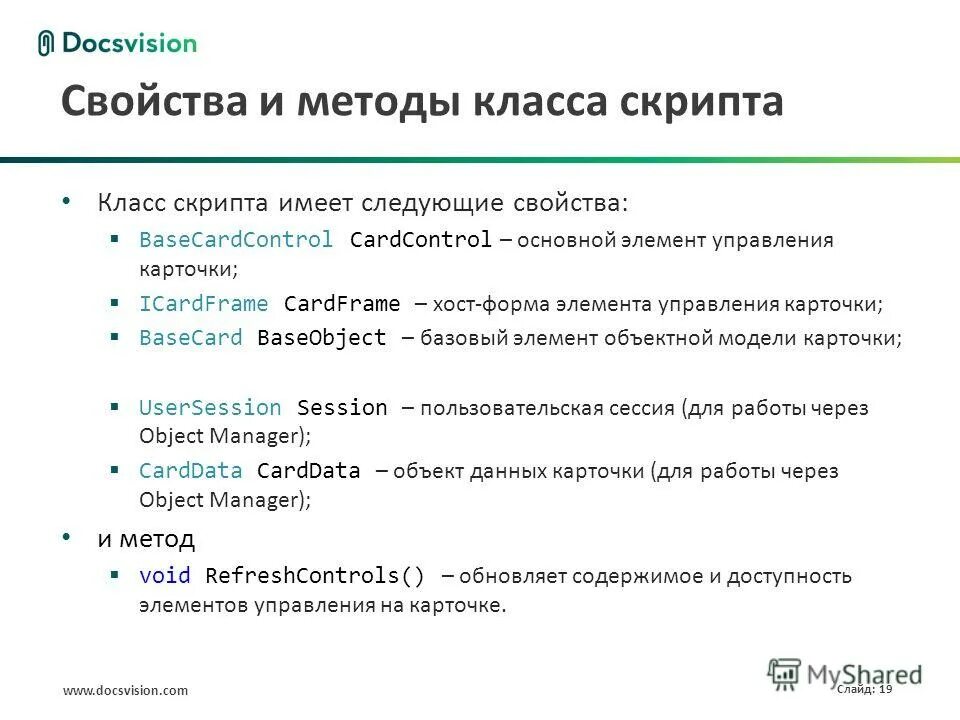 Docsvision

Свойства и методы класса скрипта

• Класс скрипта имеет следующие свойства:
 ▪ BaseCardControl CardControl – основной элемент управления карточки;
 ▪ ICardFrame CardFrame – хост-форма элемента управления карточки;
 ▪ BaseCard BaseObject – базовый элемент объектной модели карточки;
 ▪ UserSession Session – пользовательская сессия (для работы через Object Manager);
 ▪ CardData CardData – объект данных карточки (для работы через Object Manager);
• и метод
 ▪ void RefreshControls() – обновляет содержимое и доступность элементов управления на карточке.

www.docsvision.com

MyShared

Слайд: 19